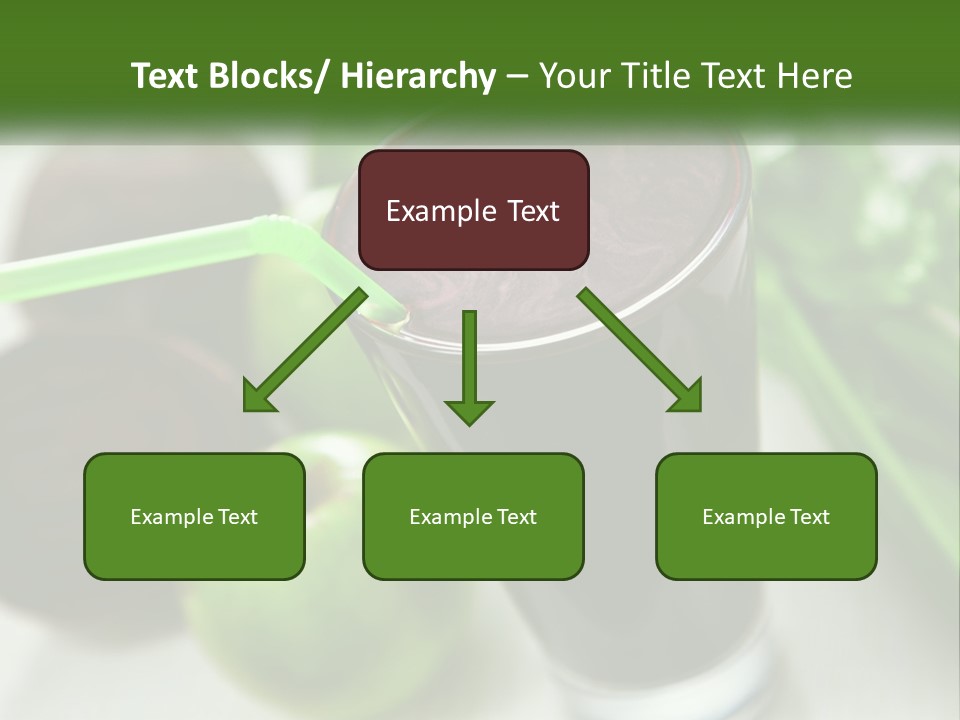 Text Blocks/ Hierarchy – Your Title Text Here

Example Text

Example Text

Example Text

Example Text